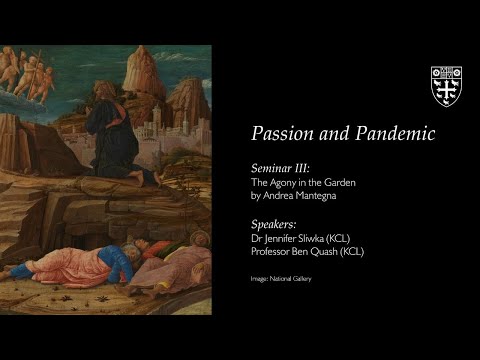 Passion and Pandemic

Seminar III:
The Agony in the Garden
by Andrea Mantegna

Speakers:
Dr Jennifer Sliwka (KCL)
Professor Ben Quash (KCL)

Image: National Gallery